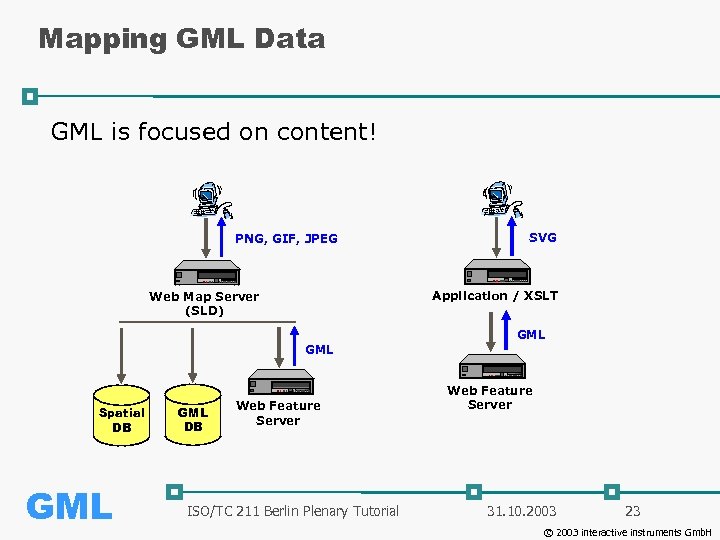 Mapping GML Data

GML is focused on content!

PNG, GIF, JPEG

Web Map Server (SLD)

GML

Spatial DB

GML DB

Web Feature Server

SVG

Application / XSLT

GML

Web Feature Server

GML

ISO/TC 211 Berlin Plenary Tutorial

31.10.2003

23

© 2003 interactive instruments GmbH